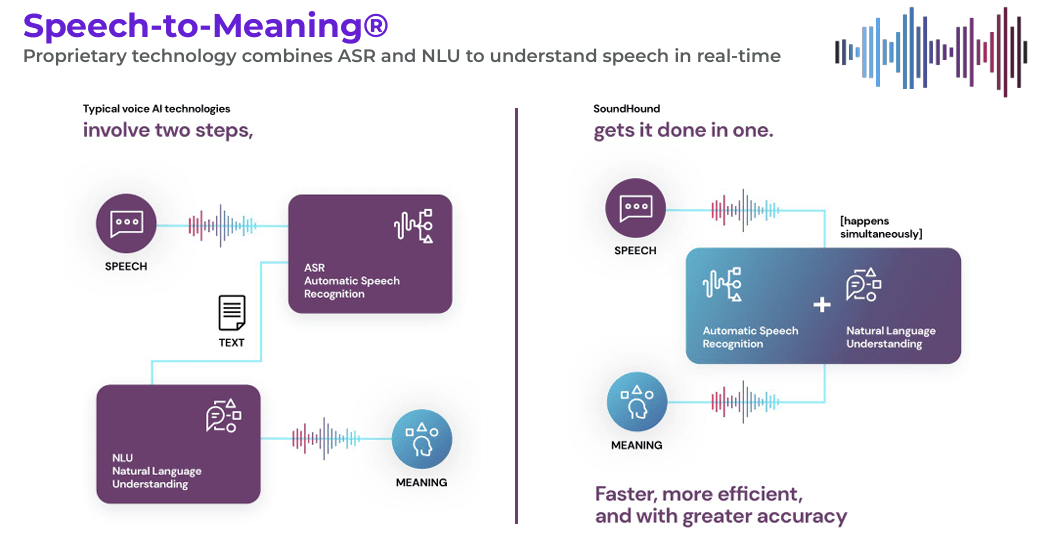 Speech-to-Meaning®
Proprietary technology combines ASR and NLU to understand speech in real-time

Typical voice AI technologies
involve two steps,

SPEECH

ASR
Automatic Speech Recognition

TEXT

NLU
Natural Language Understanding

MEANING

SoundHound
gets it done in one.

SPEECH

[happens simultaneously]

Automatic Speech Recognition

+

Natural Language Understanding

MEANING

Faster, more efficient, and with greater accuracy